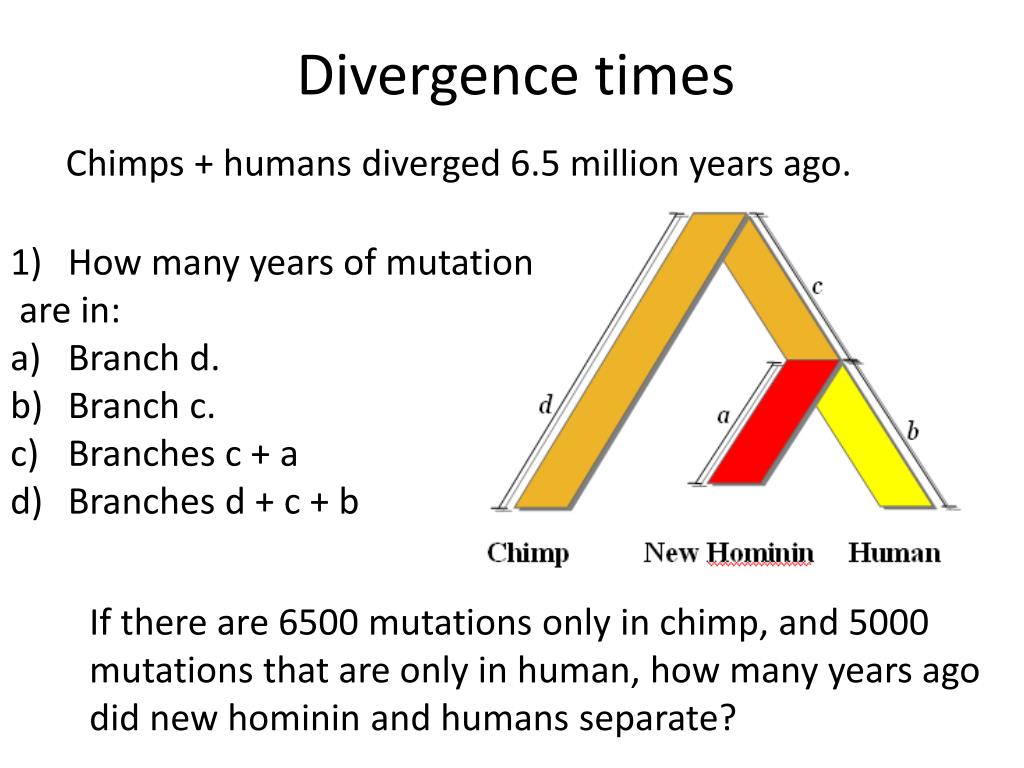 Divergence times

Chimps + humans diverged 6.5 million years ago.

1) How many years of mutation are in:
a) Branch d.
b) Branch c.
c) Branches c + a
d) Branches d + c + b

c
d
a
b

Chimp New Hominin Human

If there are 6500 mutations only in chimp, and 5000 mutations that are only in human, how many years ago did new hominin and humans separate?